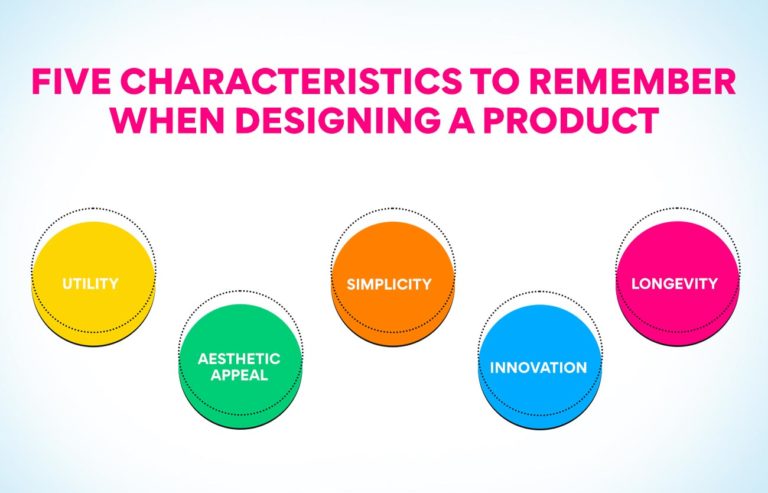 FIVE CHARACTERISTICS TO REMEMBER WHEN DESIGNING A PRODUCT

UTILITY

AESTHETIC APPEAL

SIMPLICITY

INNOVATION

LONGEVITY